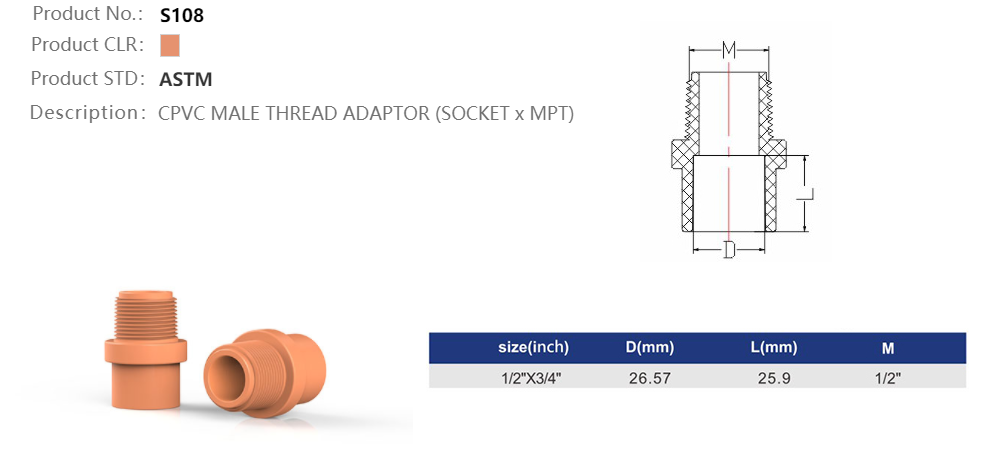 Product No.: S108
Product CLR:
Product STD: ASTM
Description: CPVC MALE THREAD ADAPTOR (SOCKET x MPT)

M

L

D

| size(inch) | D(mm) | L(mm) | M |
|---|---|---|---|
| 1/2"X3/4" | 26.57 | 25.9 | 1/2" |